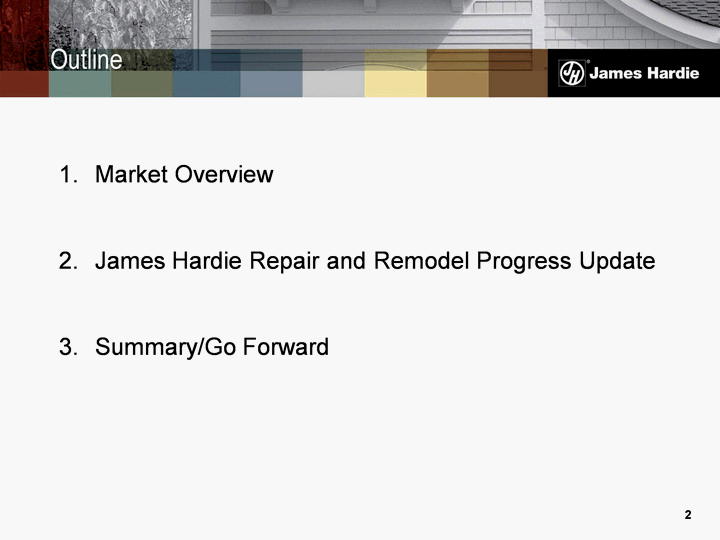 Outline

JH James Hardie

1. Market Overview

2. James Hardie Repair and Remodel Progress Update

3. Summary/Go Forward

2